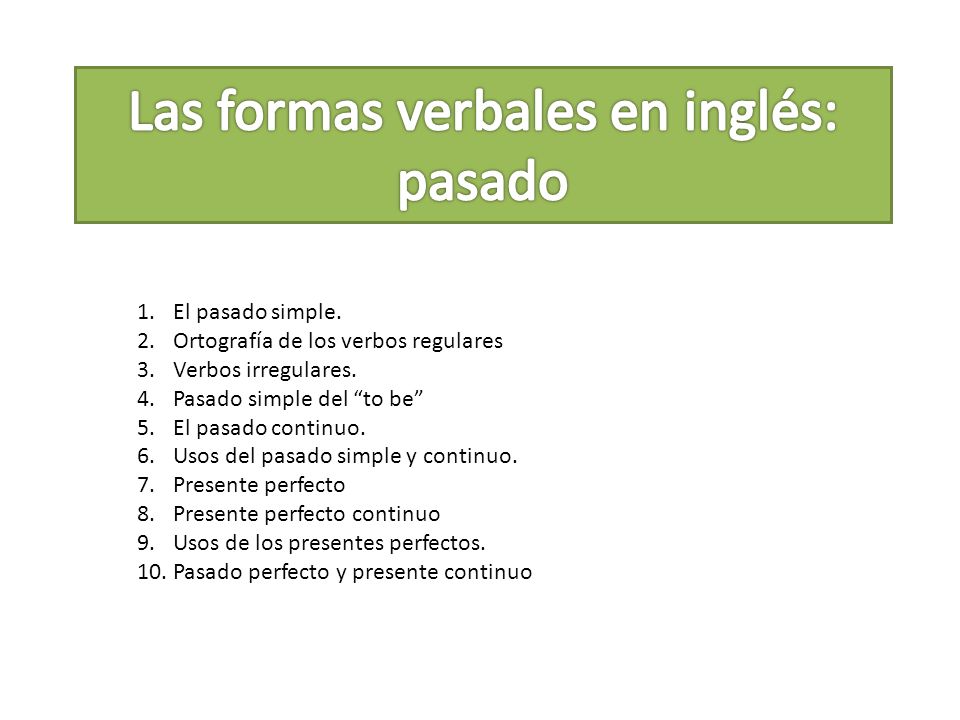 Las formas verbales en inglés: pasado

1. El pasado simple.
2. Ortografía de los verbos regulares
3. Verbos irregulares.
4. Pasado simple del “to be”
5. El pasado continuo.
6. Usos del pasado simple y continuo.
7. Presente perfecto
8. Presente perfecto continuo
9. Usos de los presentes perfectos.
10. Pasado perfecto y presente continuo